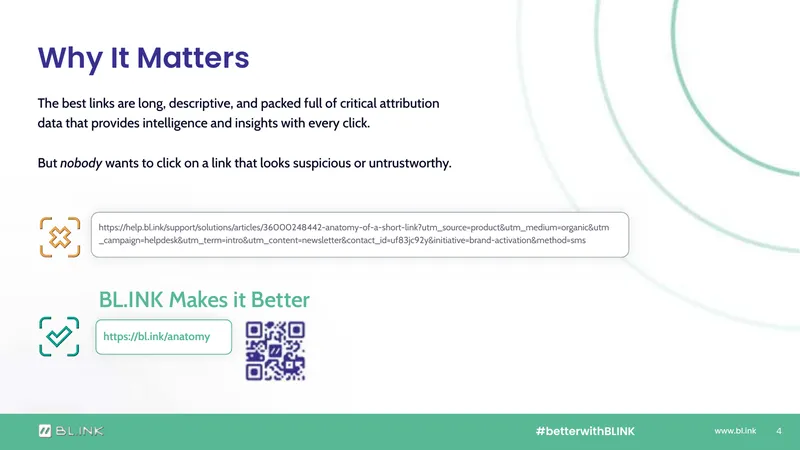 Why It Matters

The best links are long, descriptive, and packed full of critical attribution data that provides intelligence and insights with every click.

But nobody wants to click on a link that looks suspicious or untrustworthy.

https://help.bl.ink/support/solutions/articles/36000248442-anatomy-of-a-short-link?utm_source=product&utm_medium=organic&utm_campaign=helpdesk&utm_term=intro&utm_content=newsletter&contact_id=uf83jc92y&initiative=brand-activation&method=sms

BL.INK Makes it Better

https://bl.ink/anatomy

BL.INK

#betterwithBLINK

www.bl.ink 4